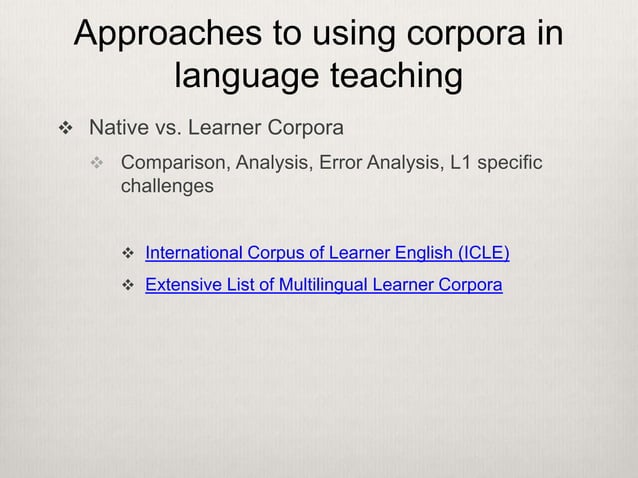 Approaches to using corpora in language teaching

❖ Native vs. Learner Corpora

❖ Comparison, Analysis, Error Analysis, L1 specific challenges

❖ International Corpus of Learner English (ICLE)

❖ Extensive List of Multilingual Learner Corpora